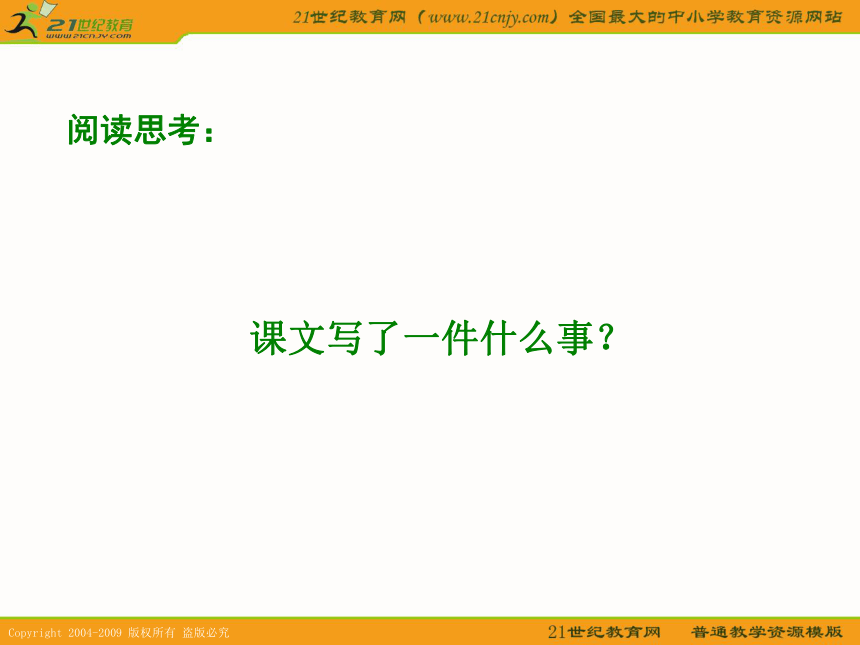 21世纪教育
www.21cnjy.com

21世纪教育网（www.21cnjy.com）全国最大的中小学教育资源网站

阅读思考：

课文写了一件什么事？

Copyright 2004-2009 版权所有 盗版必究

21世纪教育网 普通教学资源模版